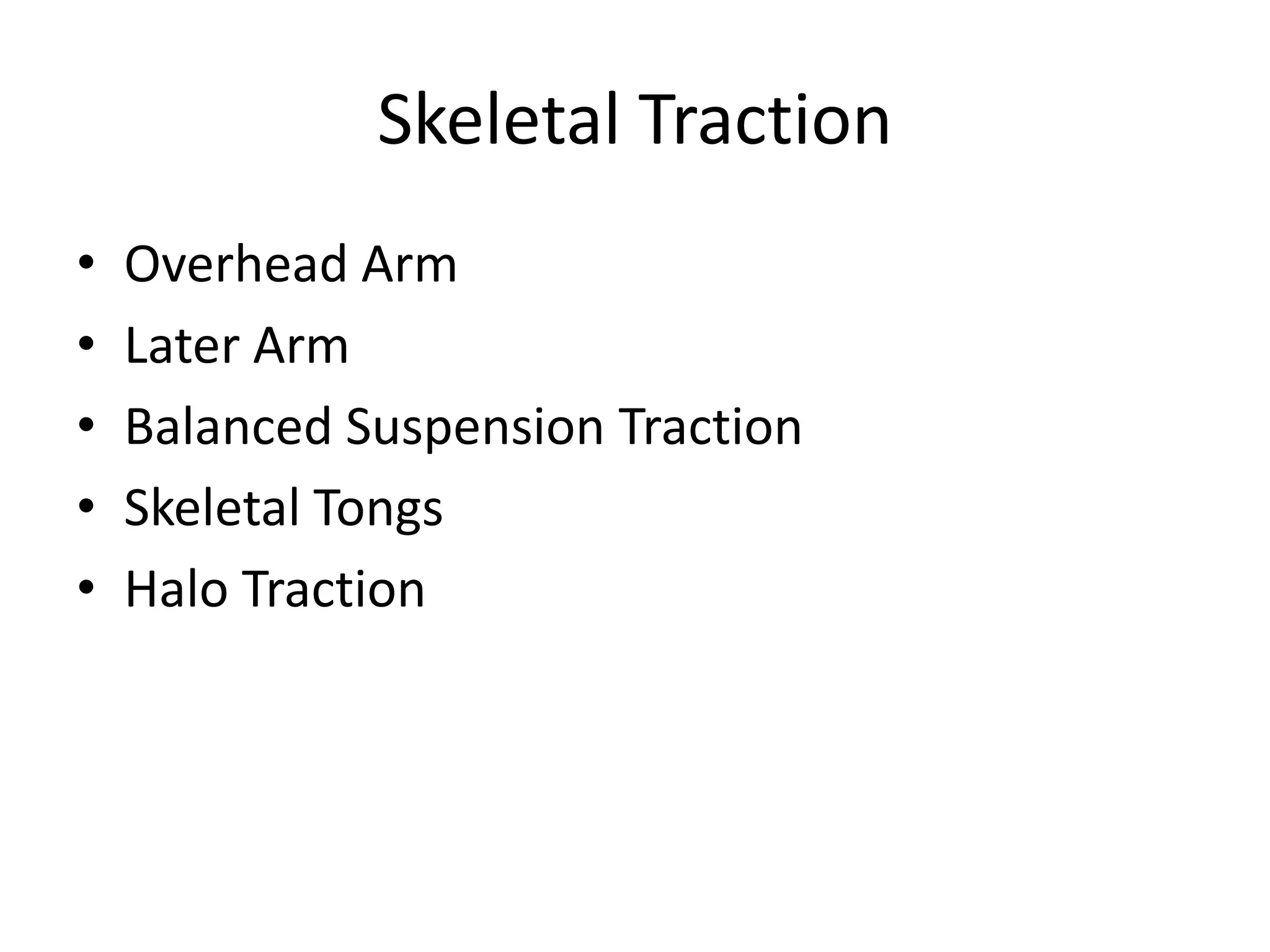 Skeletal Traction

• Overhead Arm
• Later Arm
• Balanced Suspension Traction
• Skeletal Tongs
• Halo Traction